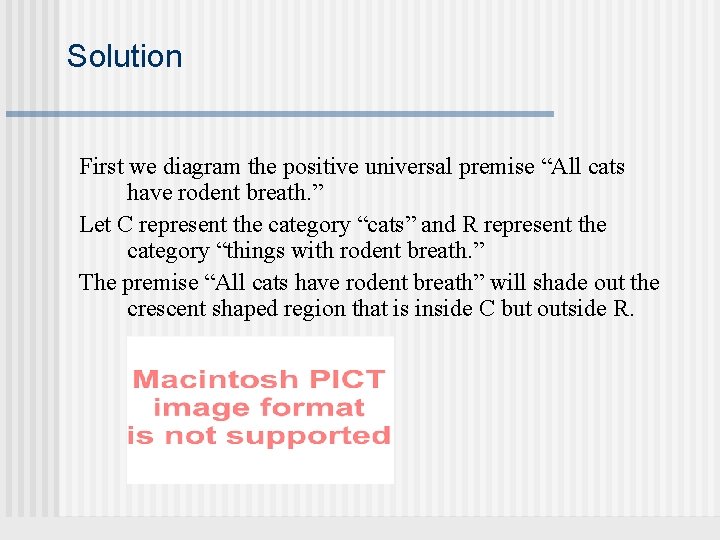 Solution

First we diagram the positive universal premise “All cats have rodent breath.”

Let C represent the category “cats” and R represent the category “things with rodent breath.”

The premise “All cats have rodent breath” will shade out the crescent shaped region that is inside C but outside R.

Macintosh PICT image format is not supported